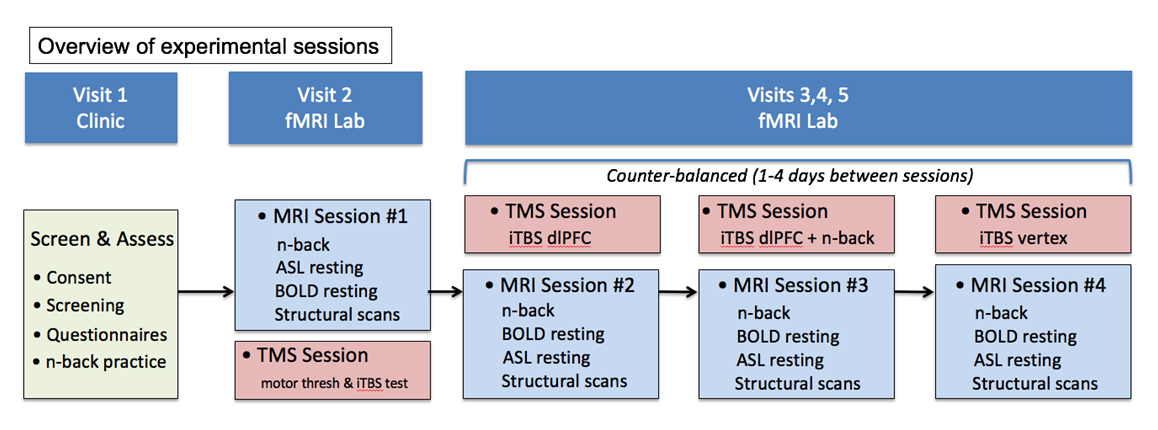 Overview of experimental sessions

Visit 1
Clinic

Visit 2
fMRI Lab

Visits 3,4, 5
fMRI Lab

Counter-balanced (1-4 days between sessions)

Screen & Assess
• Consent
• Screening
• Questionnaires
• n-back practice

• MRI Session #1
n-back
ASL resting
BOLD resting
Structural scans

• TMS Session
motor thresh & iTBS test

• TMS Session
iTBS dlPFC

• MRI Session #2
n-back
BOLD resting
ASL resting
Structural scans

• TMS Session
iTBS dlPFC + n-back

• MRI Session #3
n-back
BOLD resting
ASL resting
Structural scans

• TMS Session
iTBS vertex

• MRI Session #4
n-back
BOLD resting
ASL resting
Structural scans